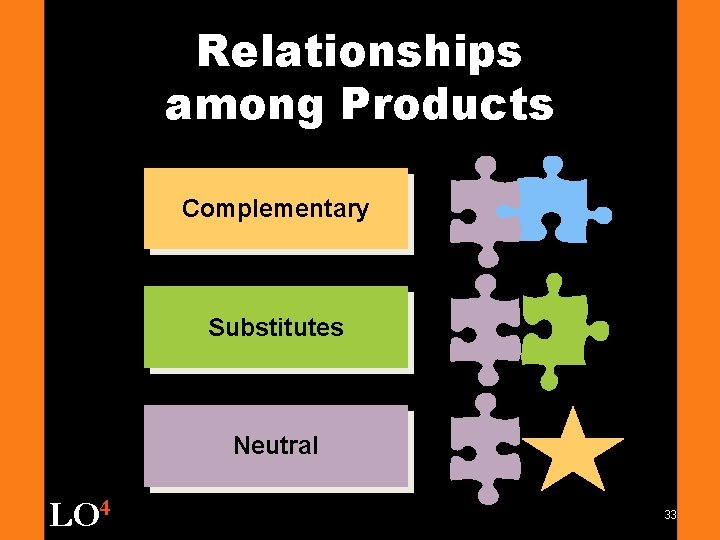 Relationships among Products

Complementary

Substitutes

Neutral

LO$^{4}$

33